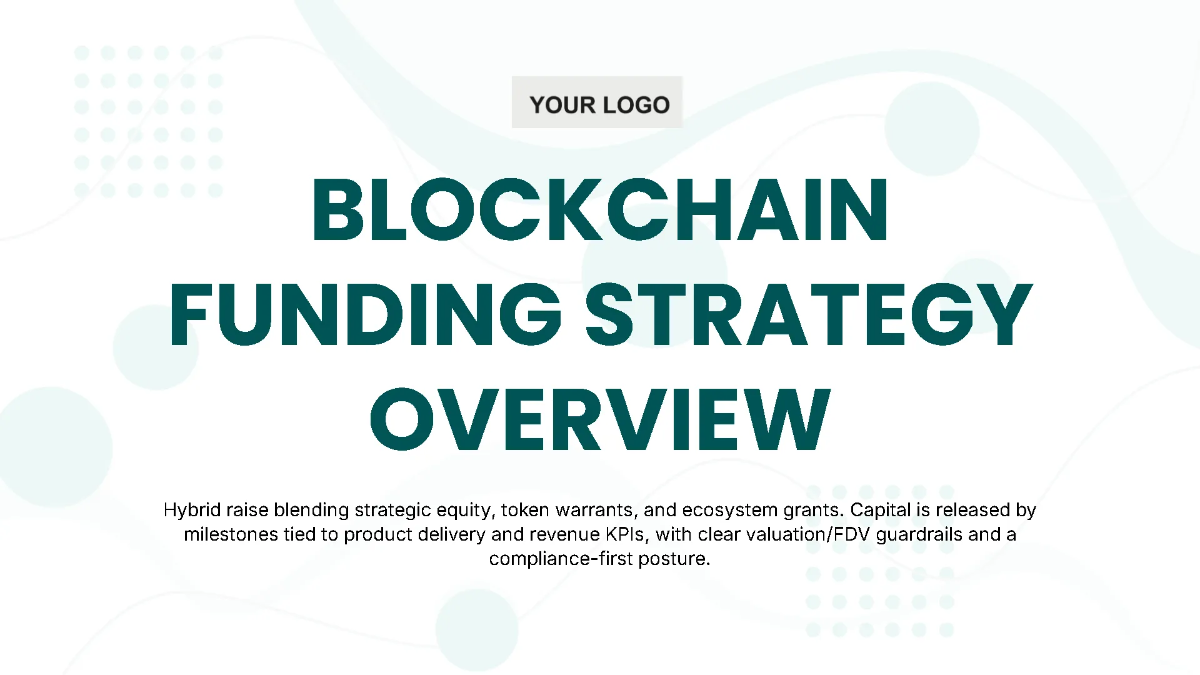 YOUR LOGO

BLOCKCHAIN FUNDING STRATEGY OVERVIEW

Hybrid raise blending strategic equity, token warrants, and ecosystem grants. Capital is released by milestones tied to product delivery and revenue KPIs, with clear valuation/FDV guardrails and a compliance-first posture.